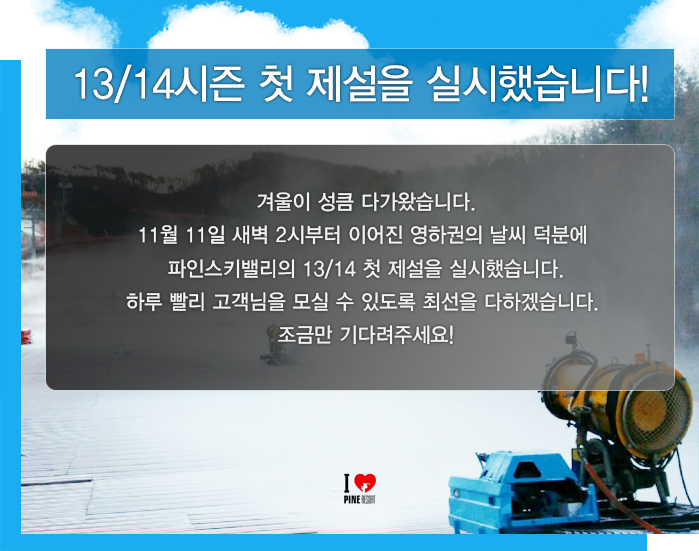 13/14시즌 첫 제설을 실시했습니다!

겨울이 성큼 다가왔습니다.
11월 11일 새벽 2시부터 이어진 영하권의 날씨 덕분에
파인스키밸리의 13/14 첫 제설을 실시했습니다.
하루 빨리 고객님을 모실 수 있도록 최선을 다하겠습니다.
조금만 기다려주세요!

I PINE RESORT